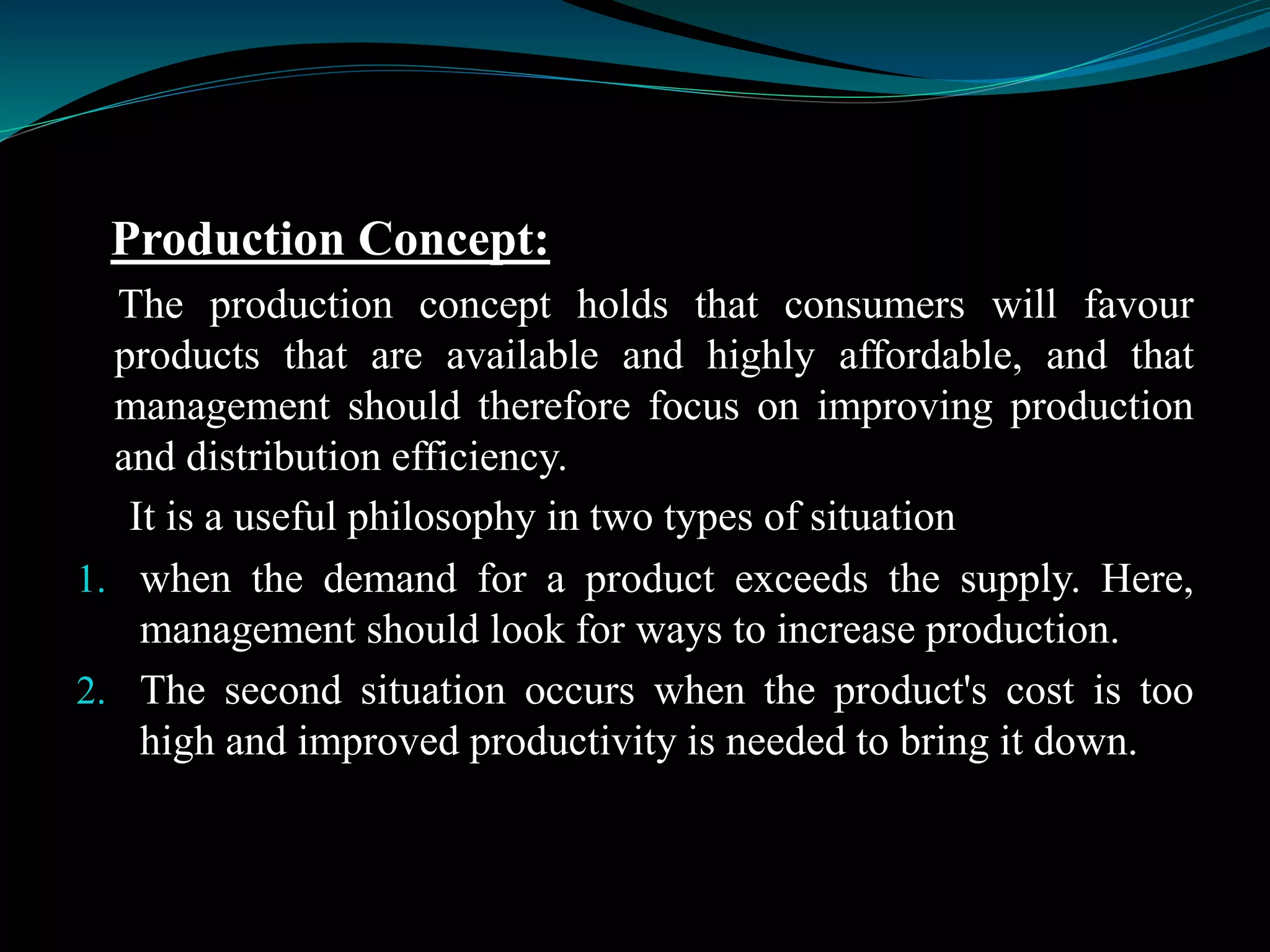 Production Concept:

The production concept holds that consumers will favour products that are available and highly affordable, and that management should therefore focus on improving production and distribution efficiency.

It is a useful philosophy in two types of situation

1. when the demand for a product exceeds the supply. Here, management should look for ways to increase production.
2. The second situation occurs when the product's cost is too high and improved productivity is needed to bring it down.